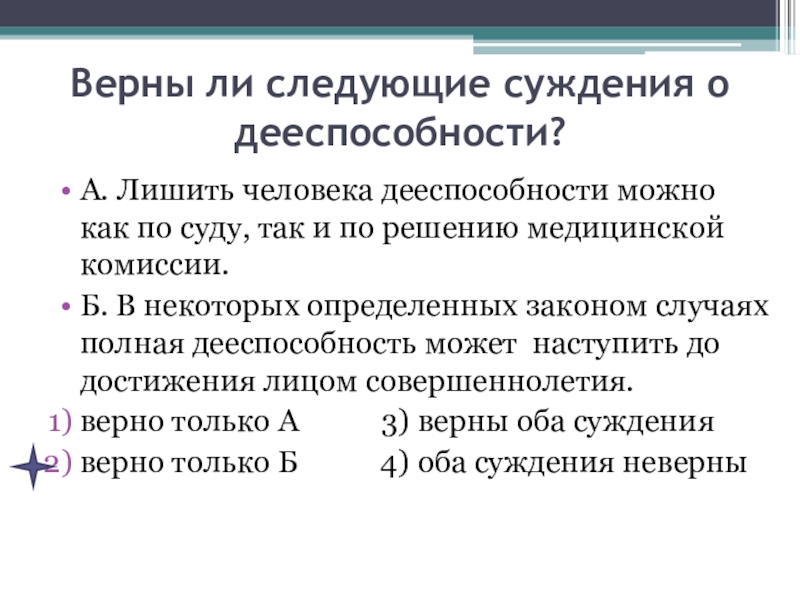 Верны ли следующие суждения о дееспособности?

• А. Лишить человека дееспособности можно как по суду, так и по решению медицинской комиссии.

• Б. В некоторых определенных законом случаях полная дееспособность может наступить до достижения лицом совершеннолетия.

1) верно только А 3) верны оба суждения

2) верно только Б 4) оба суждения неверны